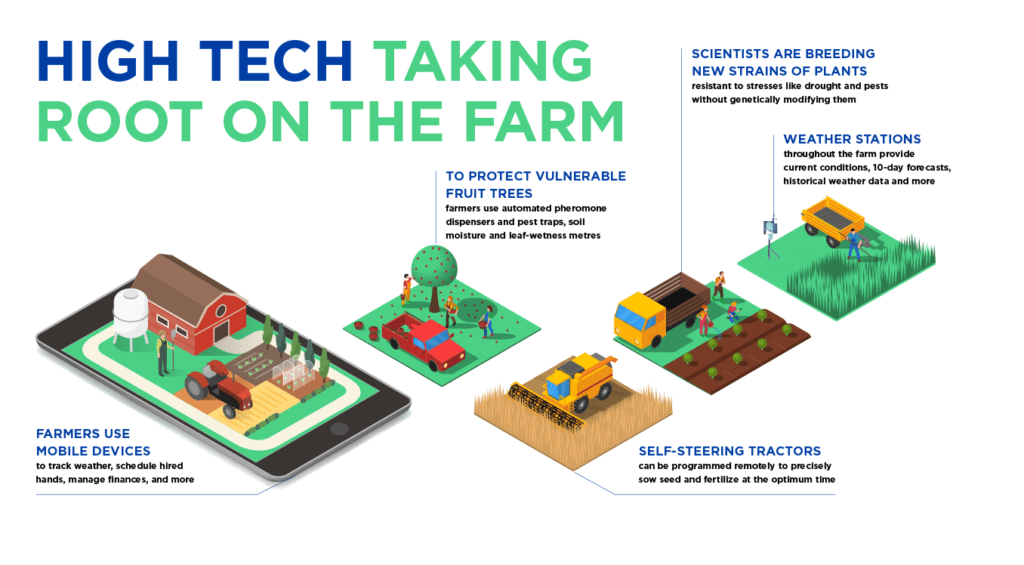 HIGH TECH TAKING ROOT ON THE FARM

SCIENTISTS ARE BREEDING NEW STRAINS OF PLANTS
resistant to stresses like drought and pests without genetically modifying them

WEATHER STATIONS
throughout the farm provide current conditions, 10-day forecasts, historical weather data and more

TO PROTECT VULNERABLE FRUIT TREES
farmers use automated pheromone dispensers and pest traps, soil moisture and leaf-wetness metres

FARMERS USE MOBILE DEVICES
to track weather, schedule hired hands, manage finances, and more

SELF-STEERING TRACTORS
can be programmed remotely to precisely sow seed and fertilize at the optimum time